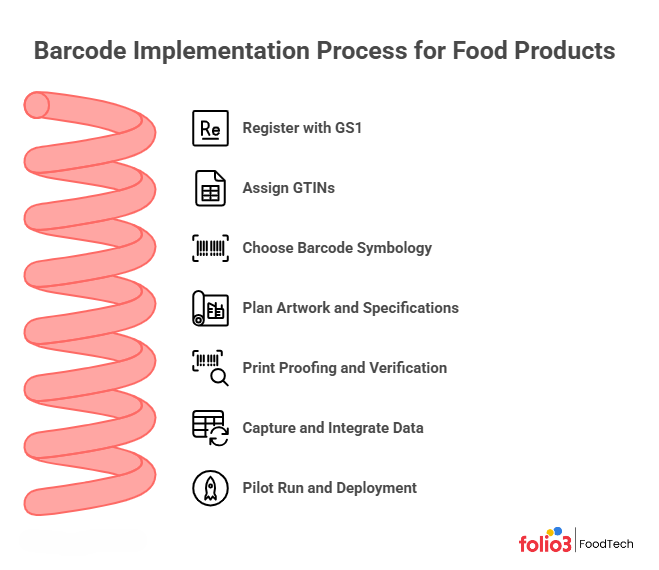 Barcode Implementation Process for Food Products

Re

Register with GS1

Assign GTINs

Choose Barcode Symbology

Plan Artwork and Specifications

Print Proofing and Verification

Capture and Integrate Data

Pilot Run and Deployment

folio3 | FoodTech